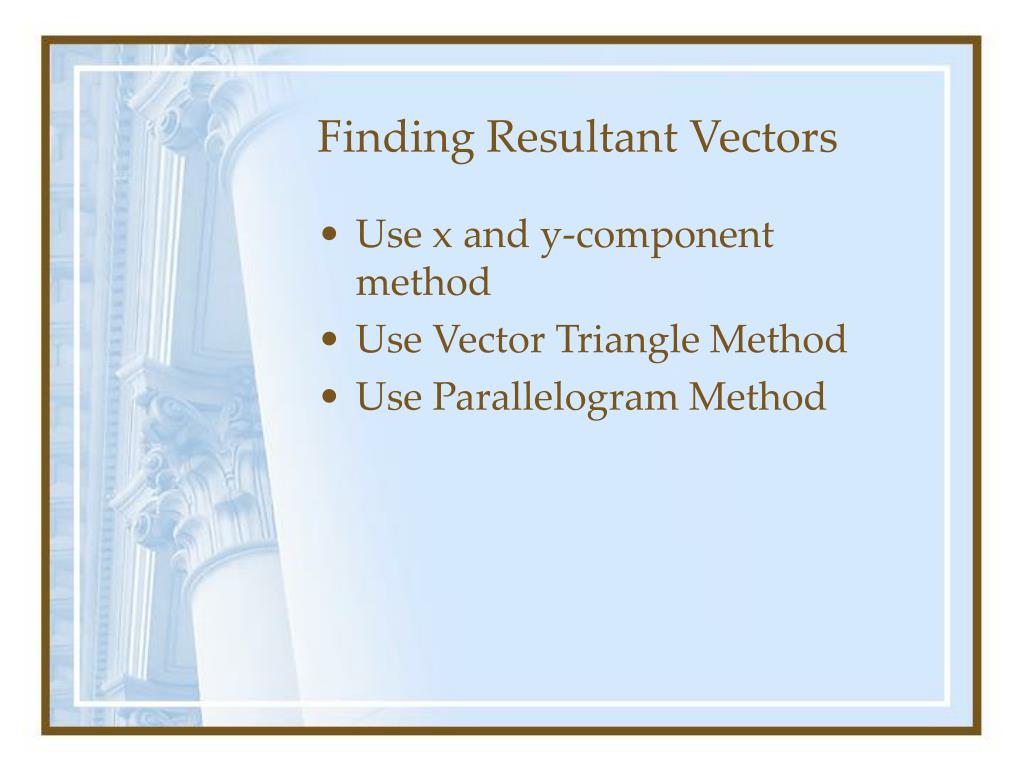 Finding Resultant Vectors

• Use x and y-component method
• Use Vector Triangle Method
• Use Parallelogram Method